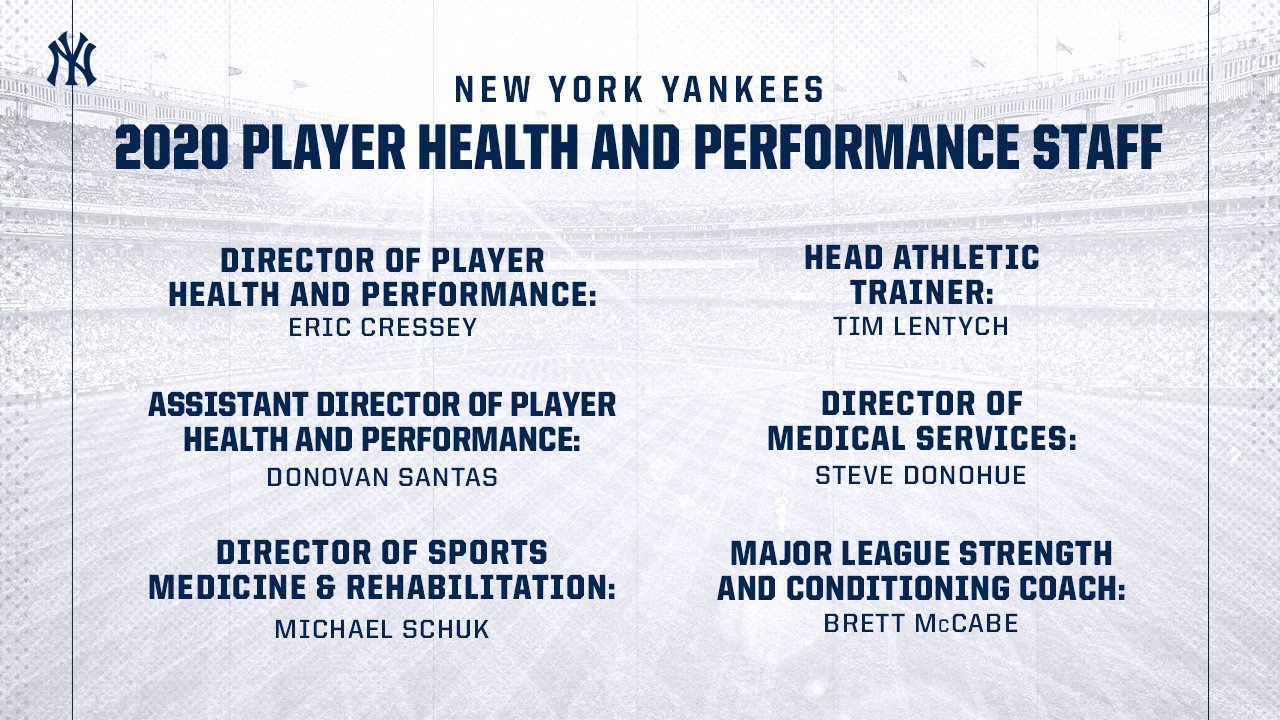 NY

NEW YORK YANKEES
2020 PLAYER HEALTH AND PERFORMANCE STAFF

DIRECTOR OF PLAYER HEALTH AND PERFORMANCE:
ERIC CRESSEY

ASSISTANT DIRECTOR OF PLAYER HEALTH AND PERFORMANCE:
DONOVAN SANTAS

DIRECTOR OF SPORTS MEDICINE & REHABILITATION:
MICHAEL SCHUK

HEAD ATHLETIC TRAINER:
TIM LENTYCH

DIRECTOR OF MEDICAL SERVICES:
STEVE DONOHUE

MAJOR LEAGUE STRENGTH AND CONDITIONING COACH:
BRETT McCABE